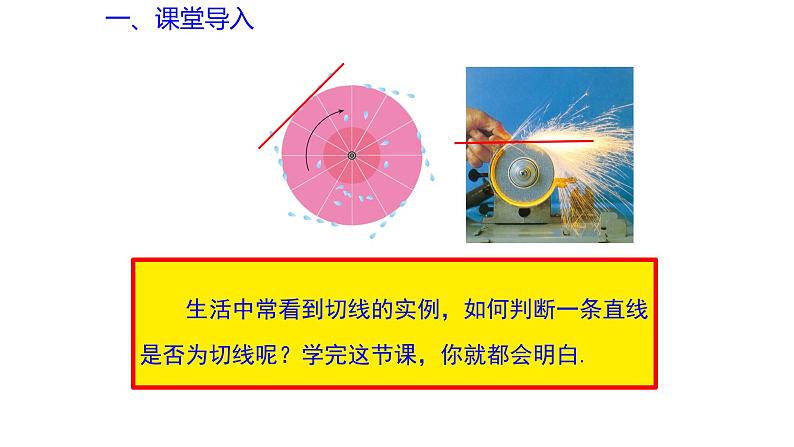 一、课堂导入

生活中常看到切线的实例，如何判断一条直线是否为切线呢？学完这节课，你就都会明白.